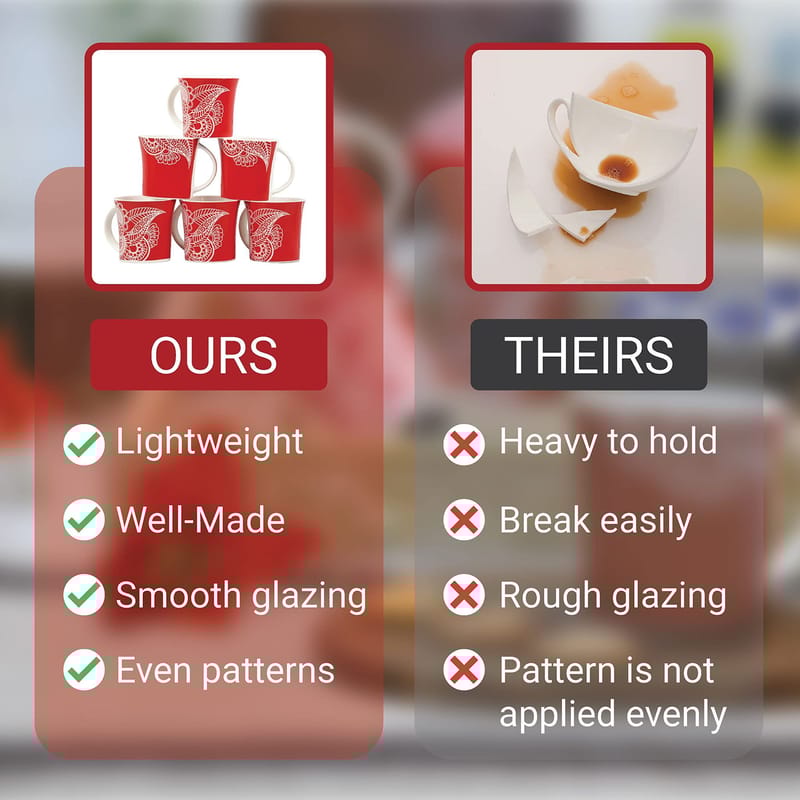 OURS

Lightweight

Well-Made

Smooth glazing

Even patterns

THEIRS

Heavy to hold

Break easily

Rough glazing

Pattern is not applied evenly